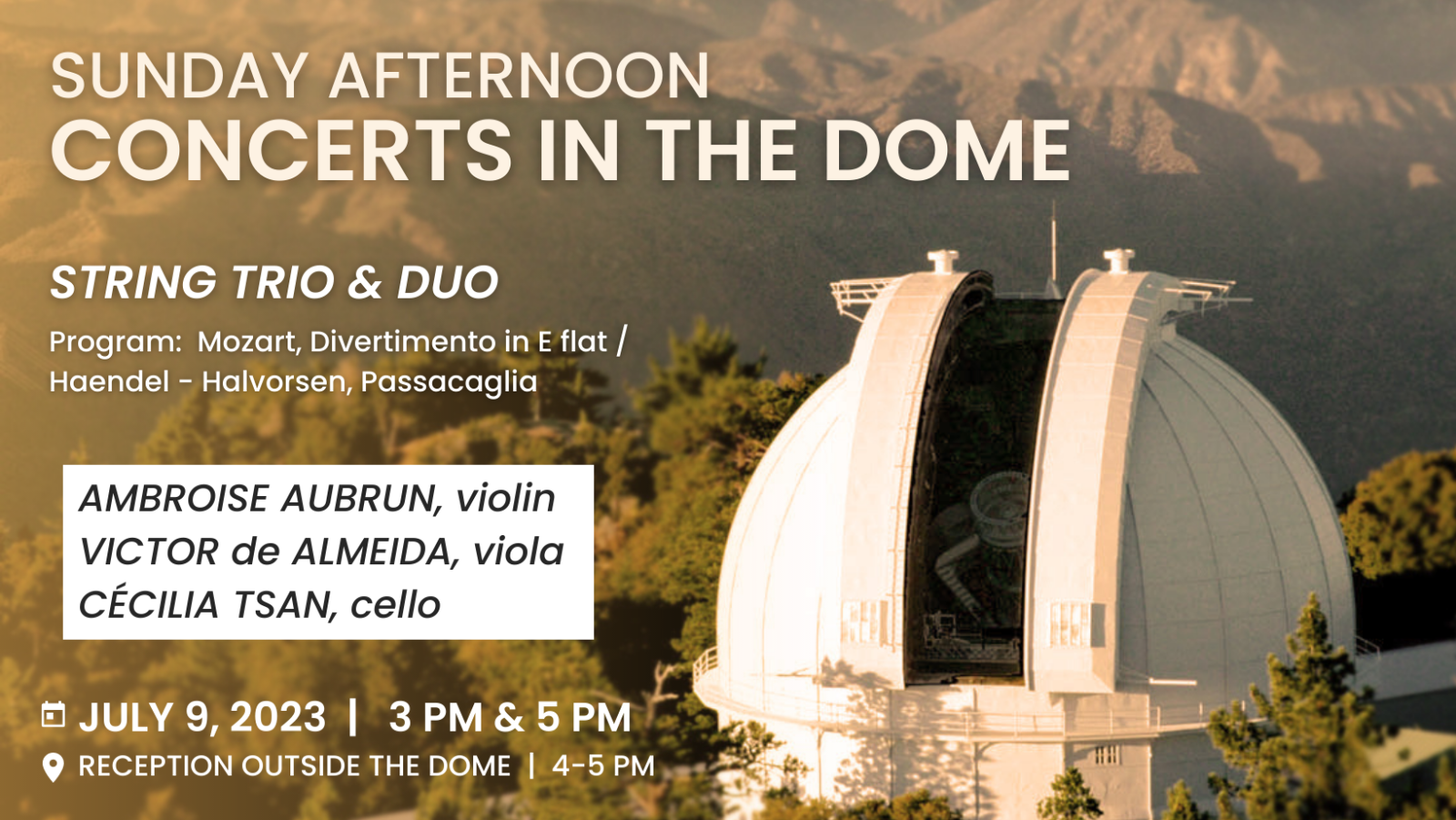 SUNDAY AFTERNOON
CONCERTS IN THE DOME

STRING TRIO & DUO

Program: Mozart, Divertimento in E flat / Haendel - Halvorsen, Passacaglia

AMBROISE AUBRUN, violin
VICTOR de ALMEIDA, viola
CÉCILIA TSAN, cello

JULY 9, 2023 | 3 PM & 5 PM
RECEPTION OUTSIDE THE DOME | 4-5 PM